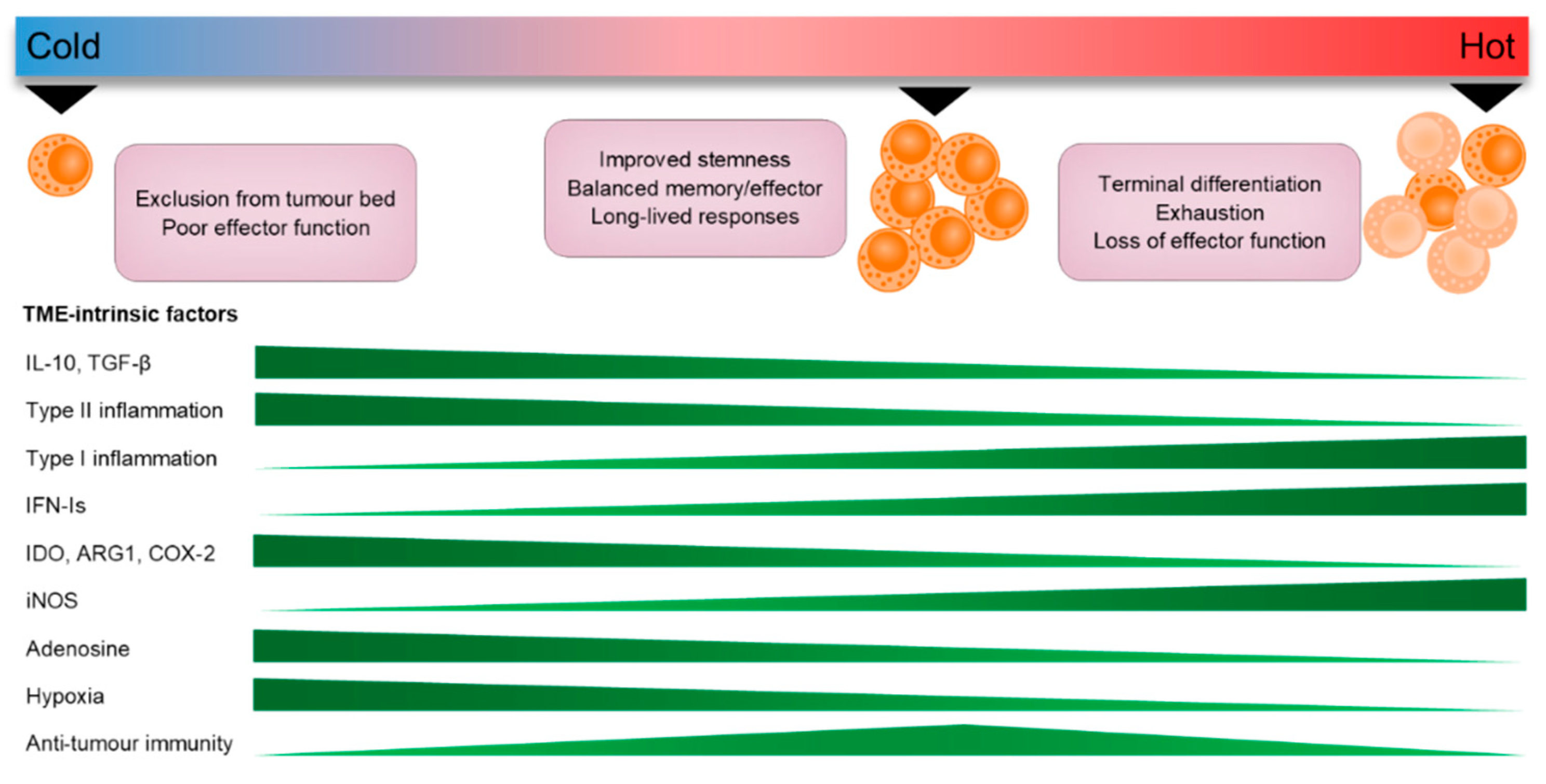 Cold

Hot

Exclusion from tumour bed
Poor effector function

Improved stemness
Balanced memory/effector
Long-lived responses

Terminal differentiation
Exhaustion
Loss of effector function

TME-intrinsic factors

IL-10, TGF-β

Type II inflammation

Type I inflammation

IFN-Is

IDO, ARG1, COX-2

iNOS

Adenosine

Hypoxia

Anti-tumour immunity